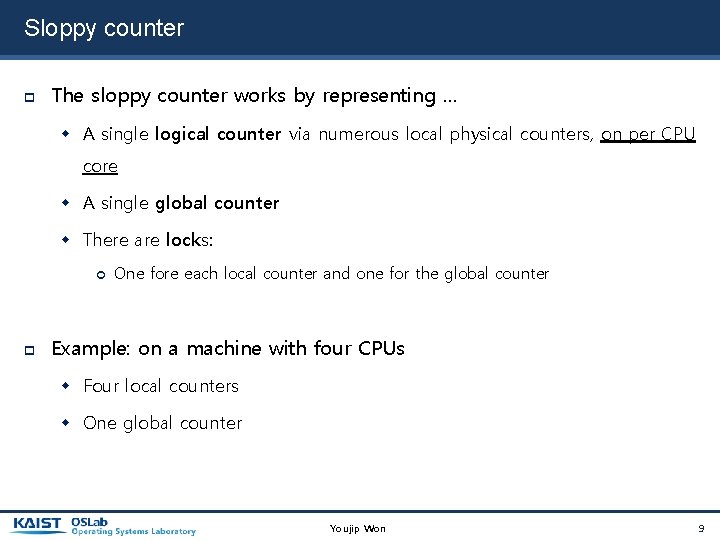 Sloppy counter

The sloppy counter works by representing …

A single logical counter via numerous local physical counters, on per CPU core

A single global counter

There are locks:

One fore each local counter and one for the global counter

Example: on a machine with four CPUs

Four local counters

One global counter

KAIST OSLab Operating Systems Laboratory

Youjip Won

9